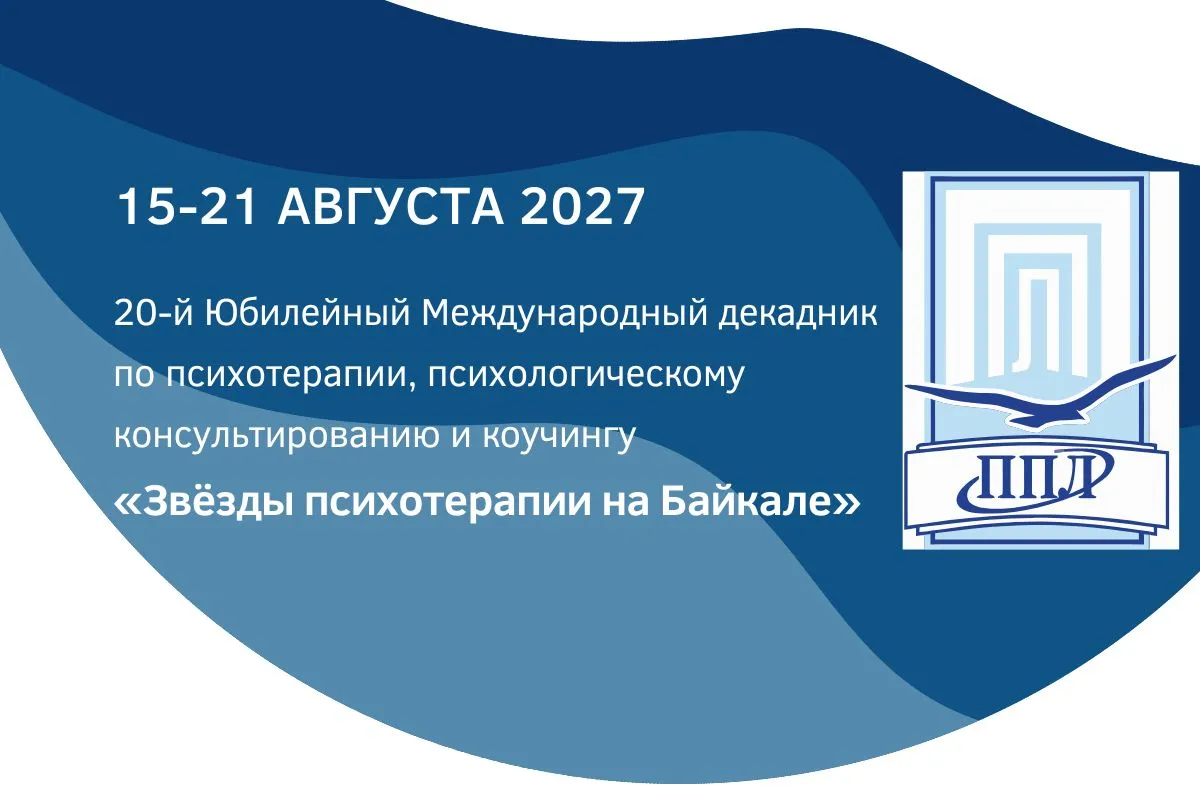 15-21 АВГУСТА 2027

20-й Юбилейный Международный декадник по психотерапии, психологическому консультированию и коучингу
«Звёзды психотерапии на Байкале»

ППЛ